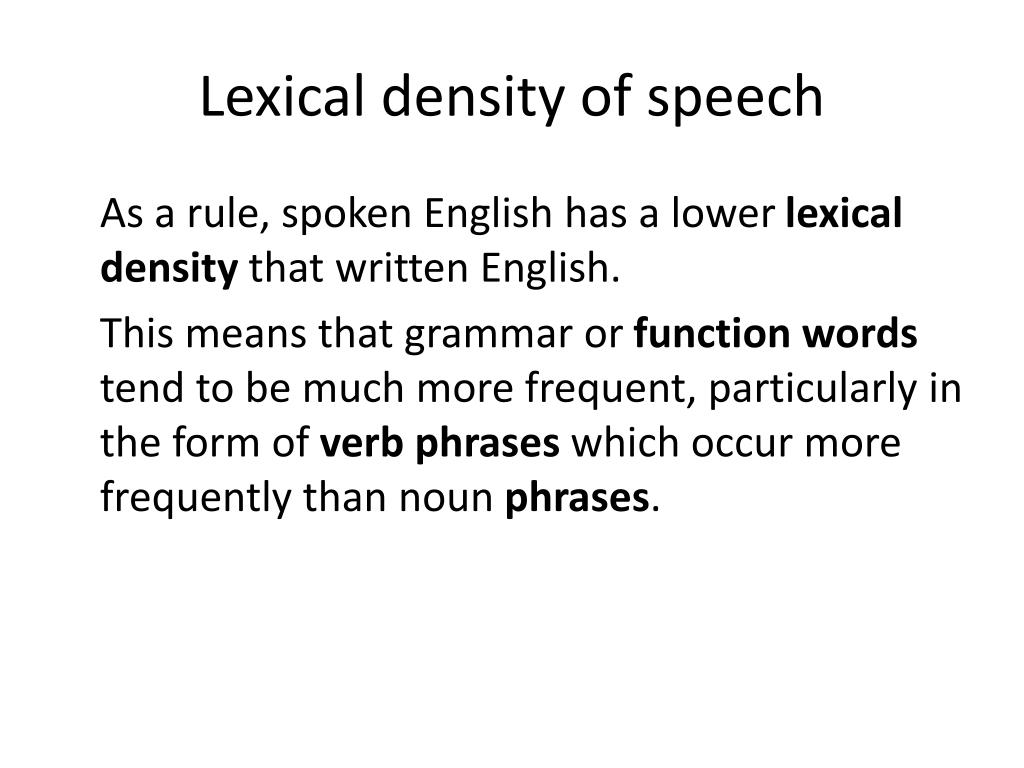 Lexical density of speech

As a rule, spoken English has a lower lexical density that written English.

This means that grammar or function words tend to be much more frequent, particularly in the form of verb phrases which occur more frequently than noun phrases.